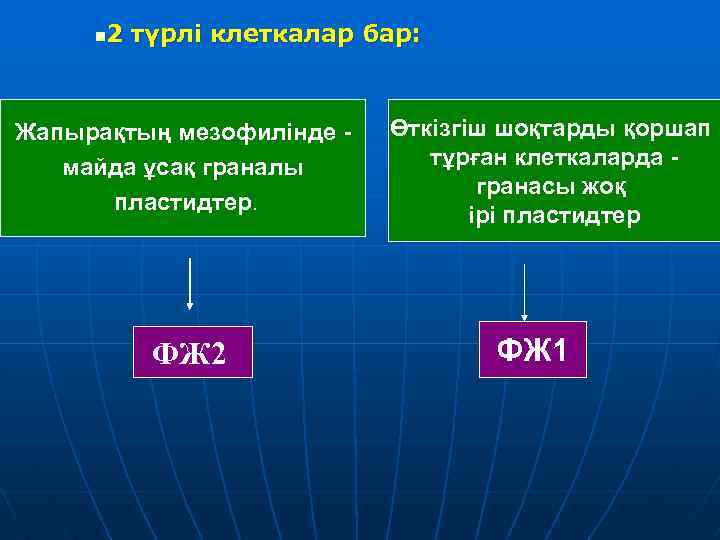 2 түрлі клеткалар бар:

Жапырақтың мезофилінде - майда ұсақ граналы пластидтер.

Өткізгіш шоқтарды қоршап тұрған клеткаларда - гранасы жоқ ірі пластидтер

ФЖ2

ФЖ1